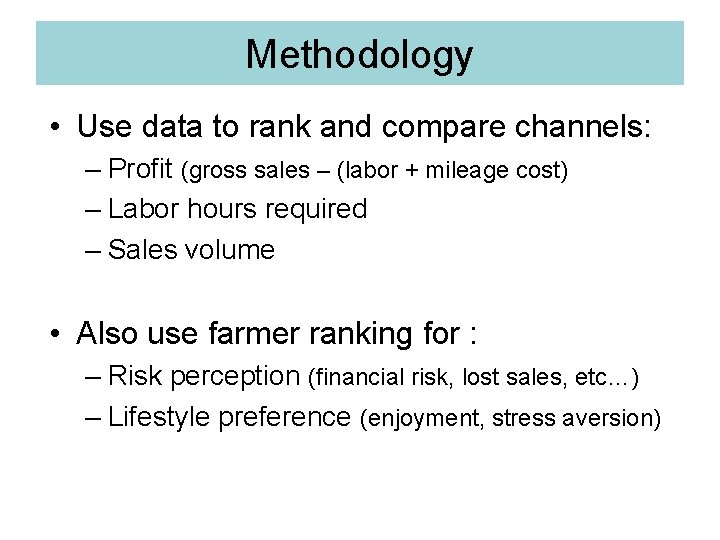 Methodology

• Use data to rank and compare channels:
– Profit (gross sales – (labor + mileage cost)
– Labor hours required
– Sales volume

• Also use farmer ranking for :
– Risk perception (financial risk, lost sales, etc…)
– Lifestyle preference (enjoyment, stress aversion)